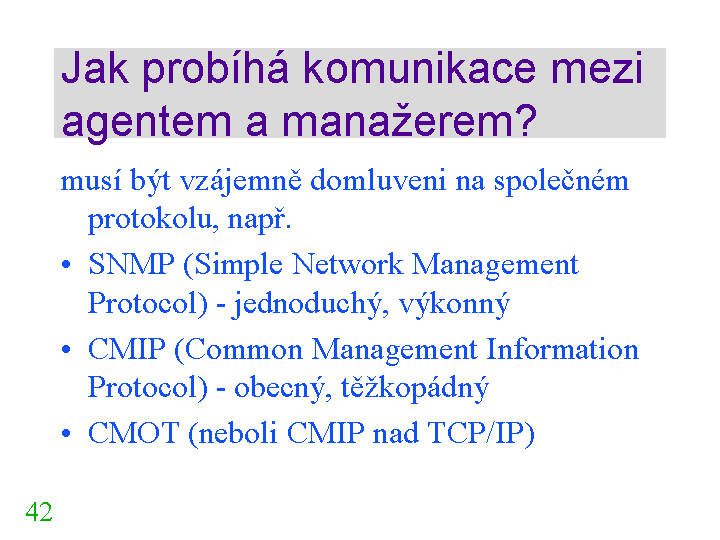 Jak probíhá komunikace mezi agentem a manažerem?

musí být vzájemně domluveni na společném protokolu, např.

• SNMP (Simple Network Management Protocol) - jednoduchý, výkonný
• CMIP (Common Management Information Protocol) - obecný, těžkopádný
• CMOT (neboli CMIP nad TCP/IP)

42